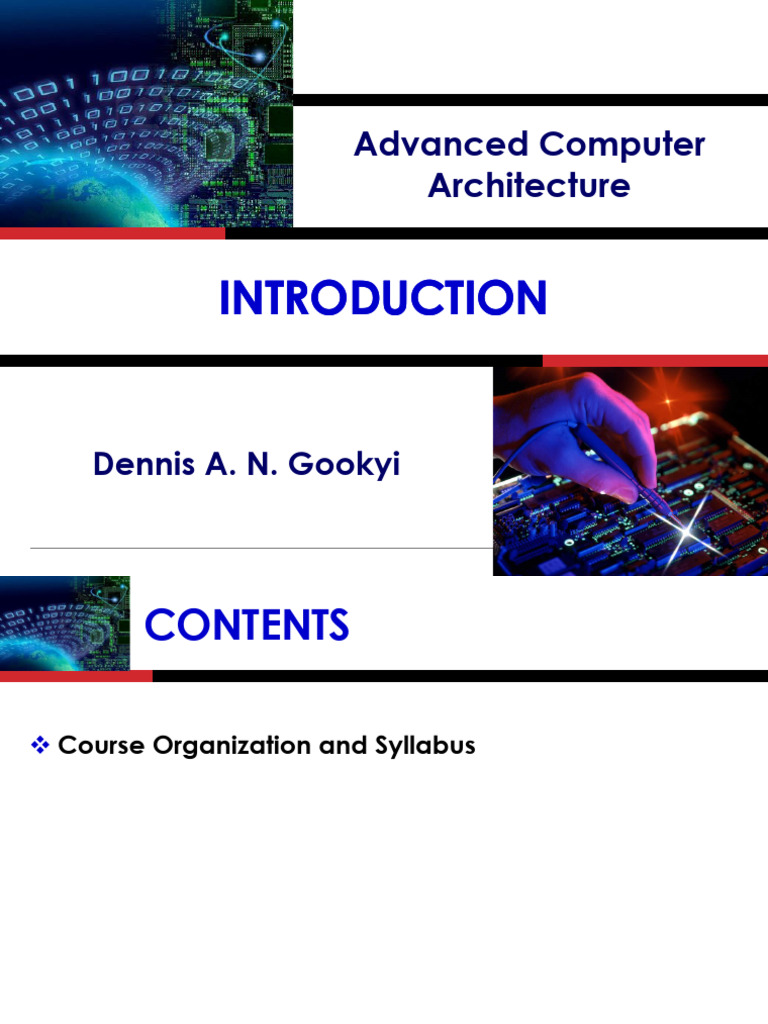 Advanced Computer Architecture

INTRODUCTION

Dennis A. N. Gookyi

CONTENTS

❖ Course Organization and Syllabus